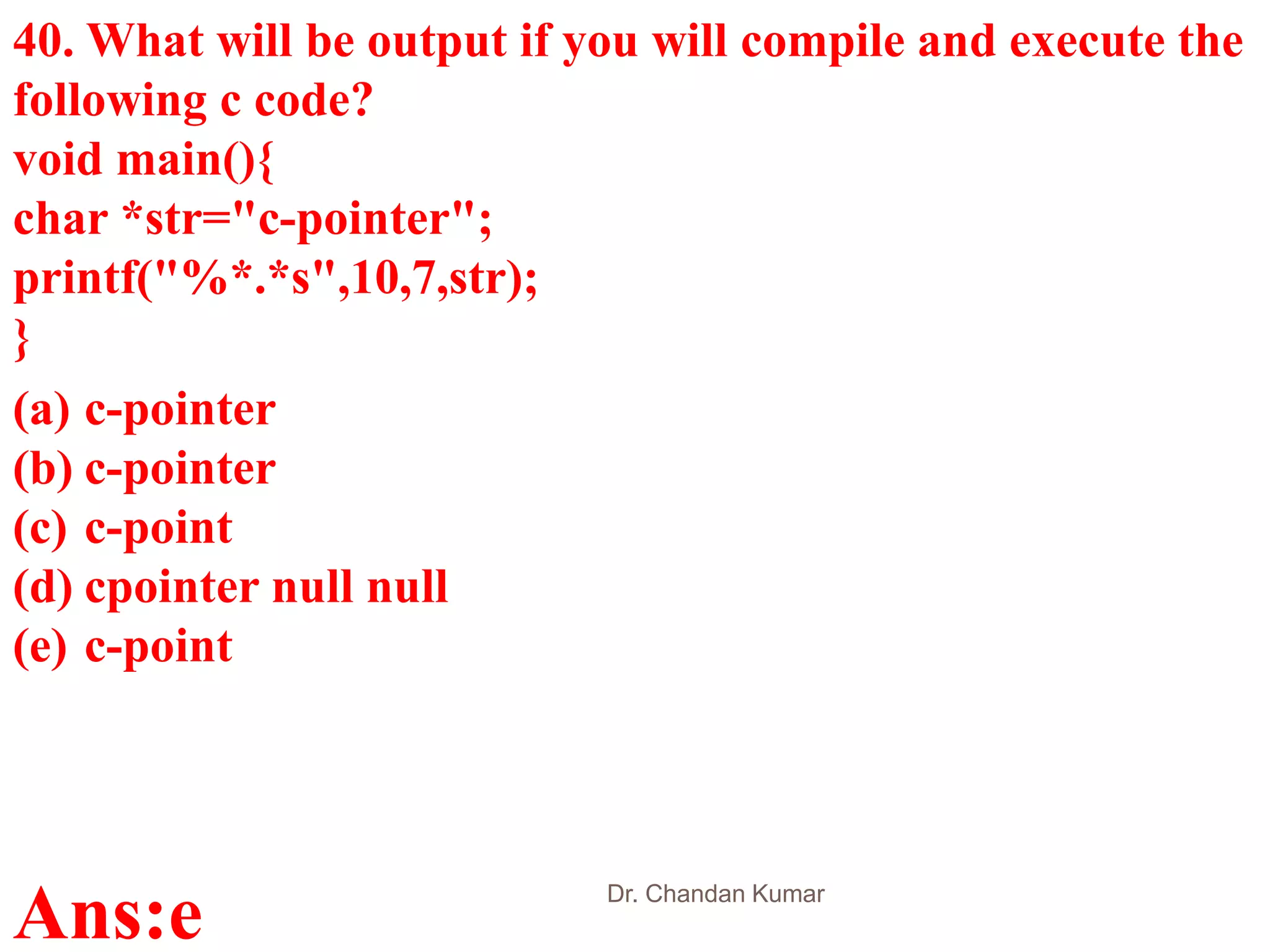 40. What will be output if you will compile and execute the following c code?
void main(){
char *str="c-pointer";
printf("%*.*s",10,7,str);
}
(a) c-pointer
(b) c-pointer
(c) c-point
(d) cpointer null null
(e) c-point

Ans:e

Dr. Chandan Kumar